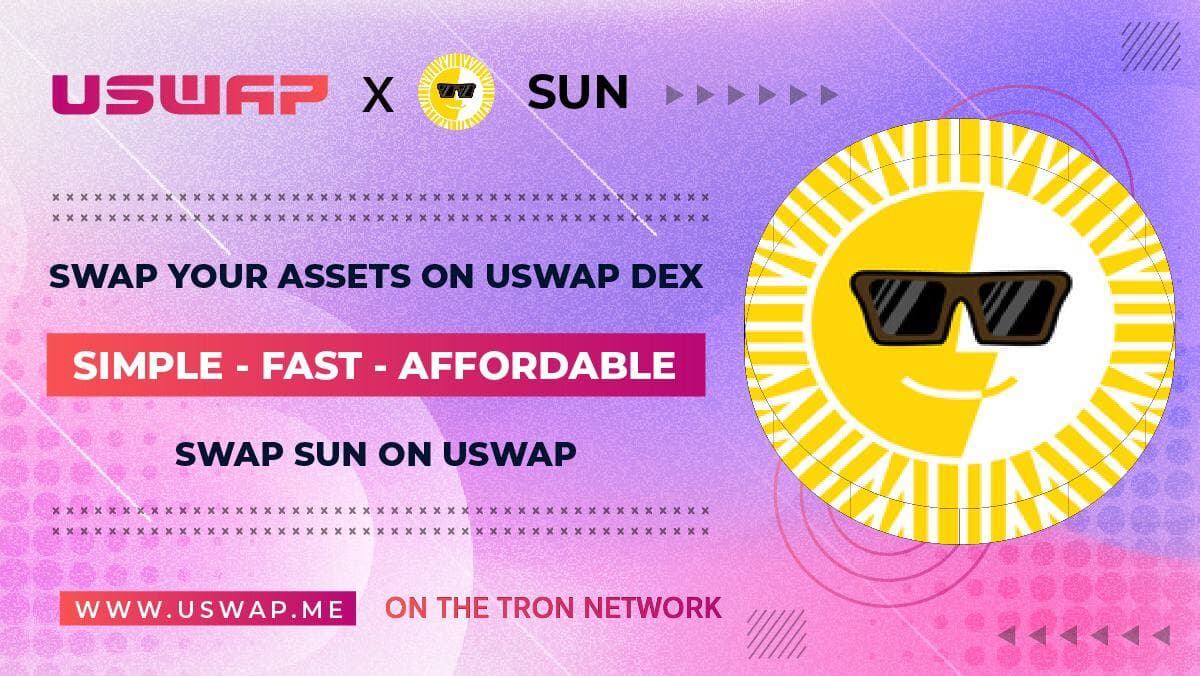 USWAP X SUN

SWAP YOUR ASSETS ON USWAP DEX

SIMPLE - FAST - AFFORDABLE

SWAP SUN ON USWAP

WWW.USWAP.ME ON THE TRON NETWORK